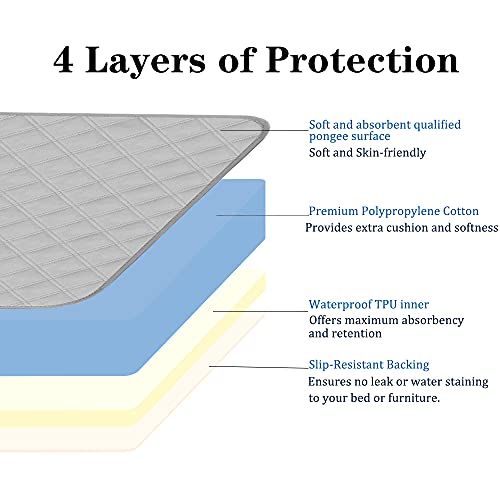 4 Layers of Protection

Soft and absorbent qualified pongee surface
Soft and Skin-friendly

Premium Polypropylene Cotton
Provides extra cushion and softness

Waterproof TPU inner
Offers maximum absorbency and retention

Slip-Resistant Backing
Ensures no leak or water staining to your bed or furniture.